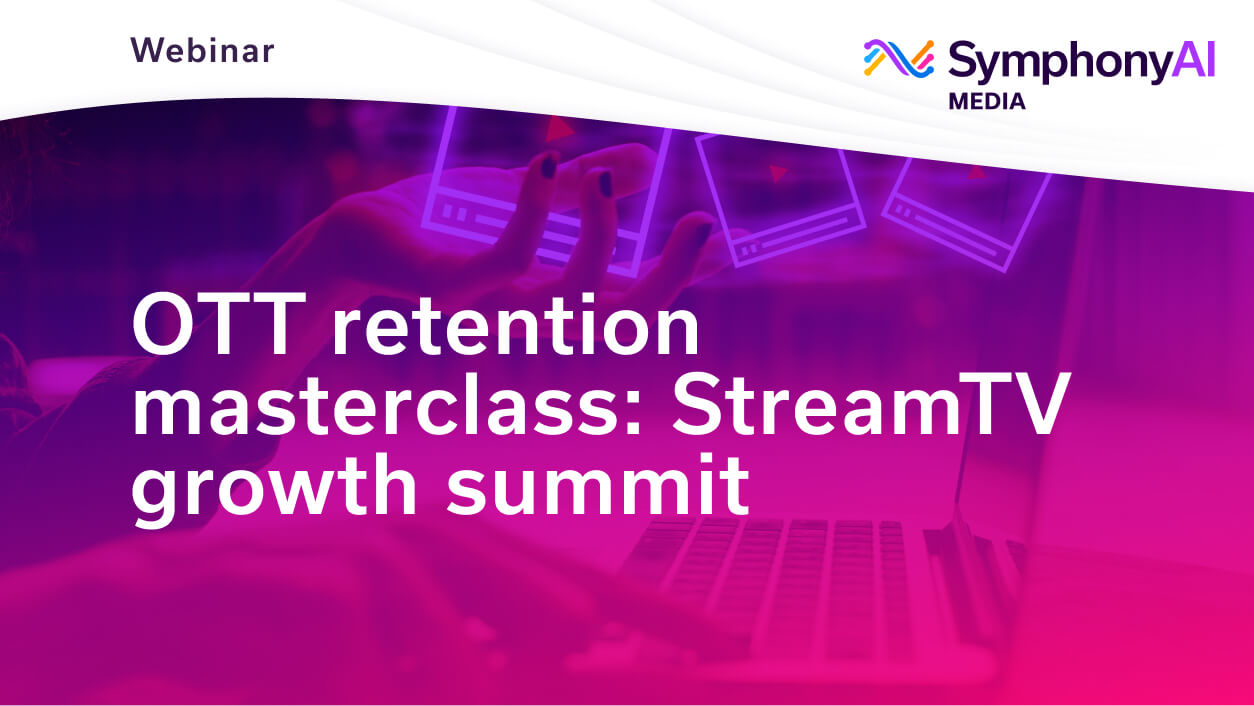 Webinar

SymphonyAI
MEDIA

OTT retention masterclass: StreamTV growth summit